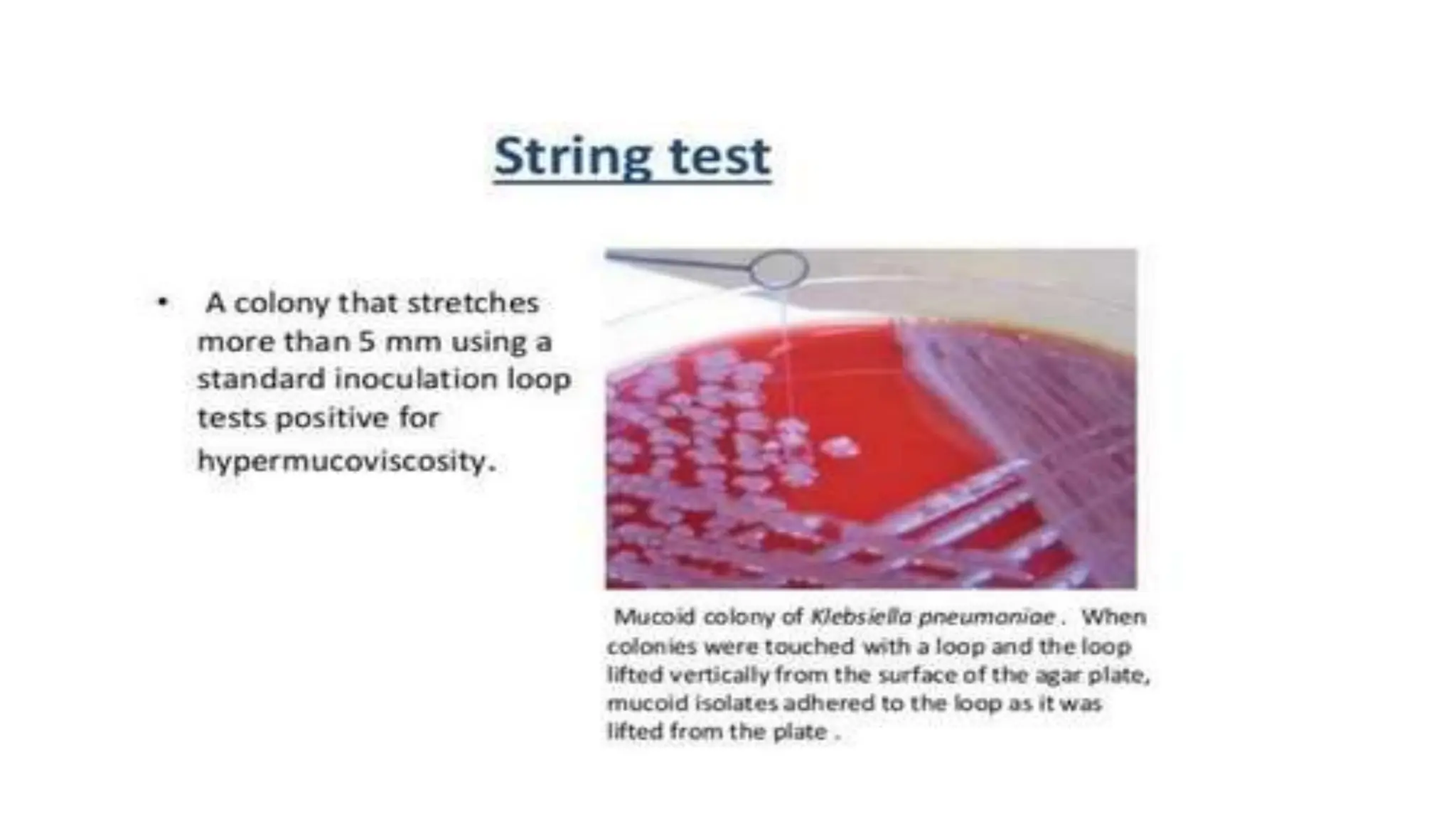 String test

• A colony that stretches more than 5 mm using a standard inoculation loop tests positive for hypermucoviscosity.

Mucoid colony of Klebsiella pneumoniae . When colonies were touched with a loop and the loop lifted vertically from the surface of the agar plate, mucoid isolates adhered to the loop as it was lifted from the plate .